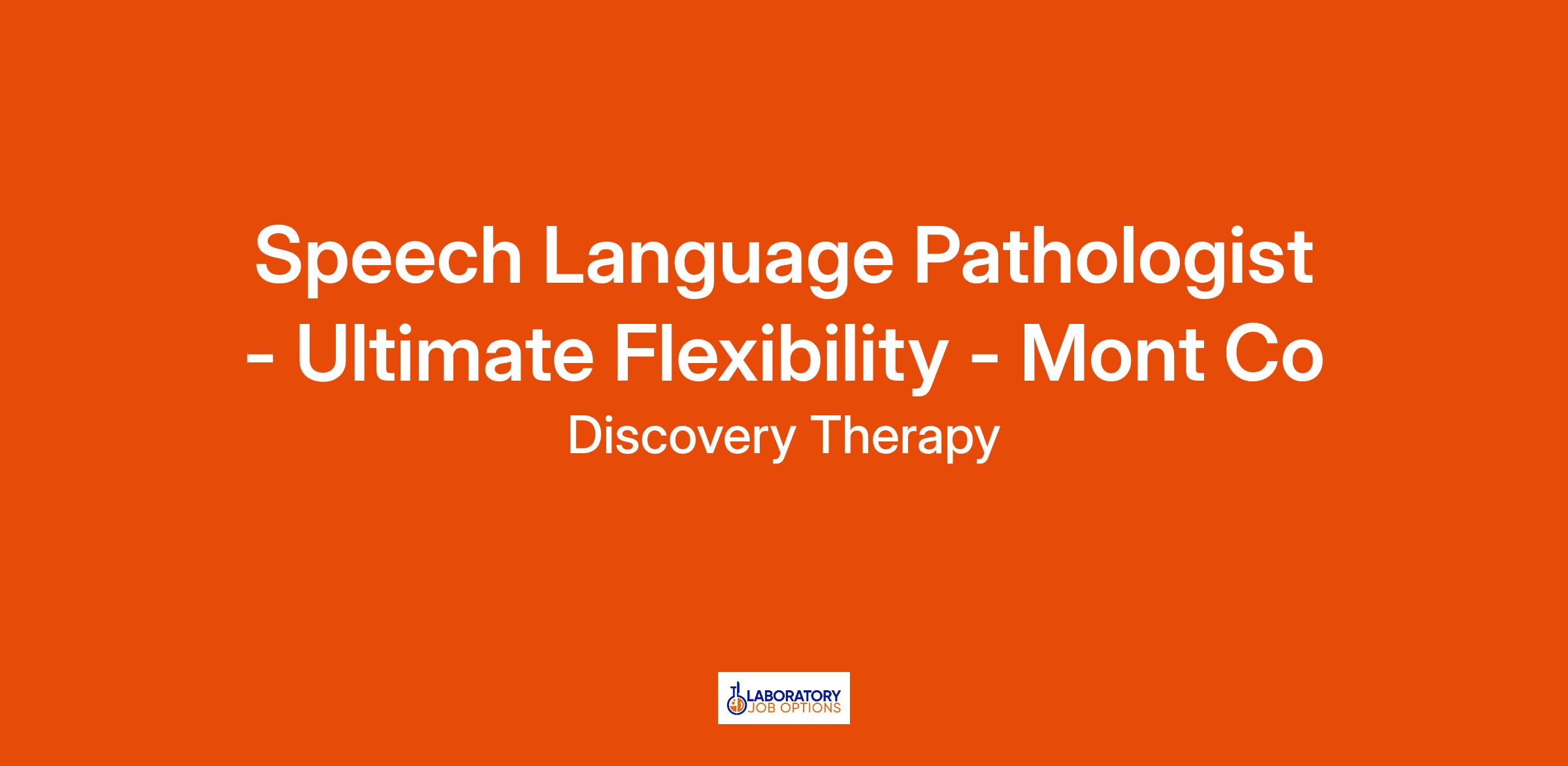 Speech Language Pathologist - Ultimate Flexibility - Mont Co

Discovery Therapy

LABORATORY
JOB OPTIONS